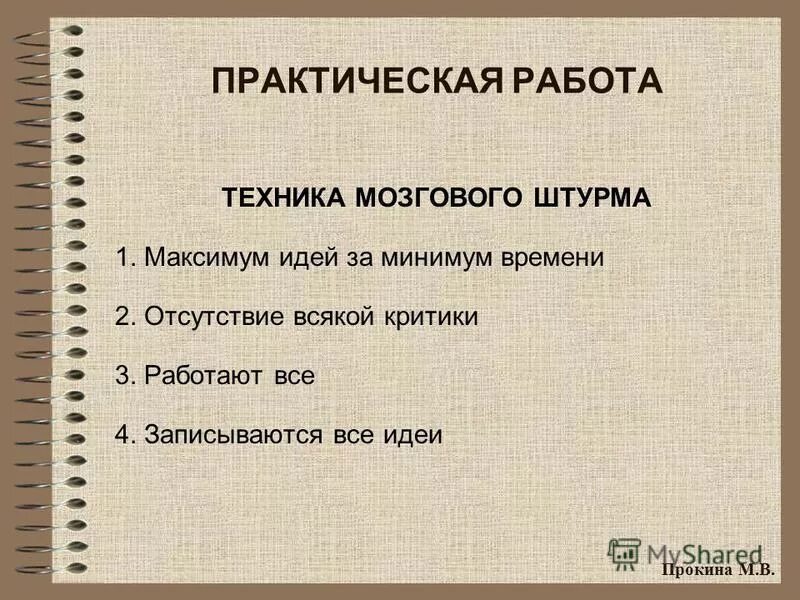 ПРАКТИЧЕСКАЯ РАБОТА

ТЕХНИКА МОЗГОВОГО ШТУРМА

1. Максимум идей за минимум времени

2. Отсутствие всякой критики

3. Работают все

4. Записываются все идеи

MyShared

Прокина М.В.